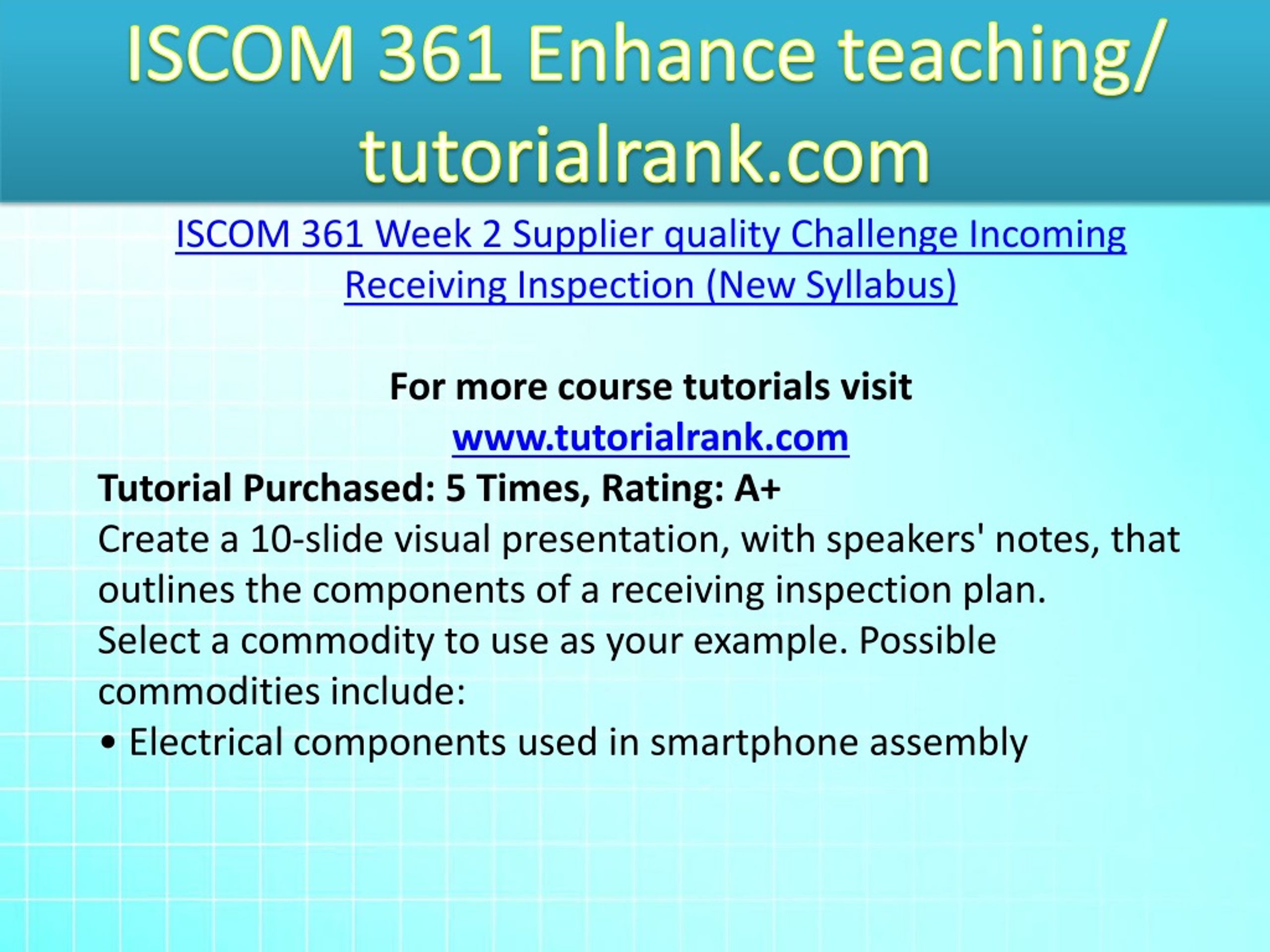 ISCOM 361 Enhance teaching/ tutorialrank.com

ISCOM 361 Week 2 Supplier quality Challenge Incoming Receiving Inspection (New Syllabus)

For more course tutorials visit
www.tutorialrank.com

Tutorial Purchased: 5 Times, Rating: A+

Create a 10-slide visual presentation, with speakers' notes, that outlines the components of a receiving inspection plan.

Select a commodity to use as your example. Possible commodities include:

• Electrical components used in smartphone assembly